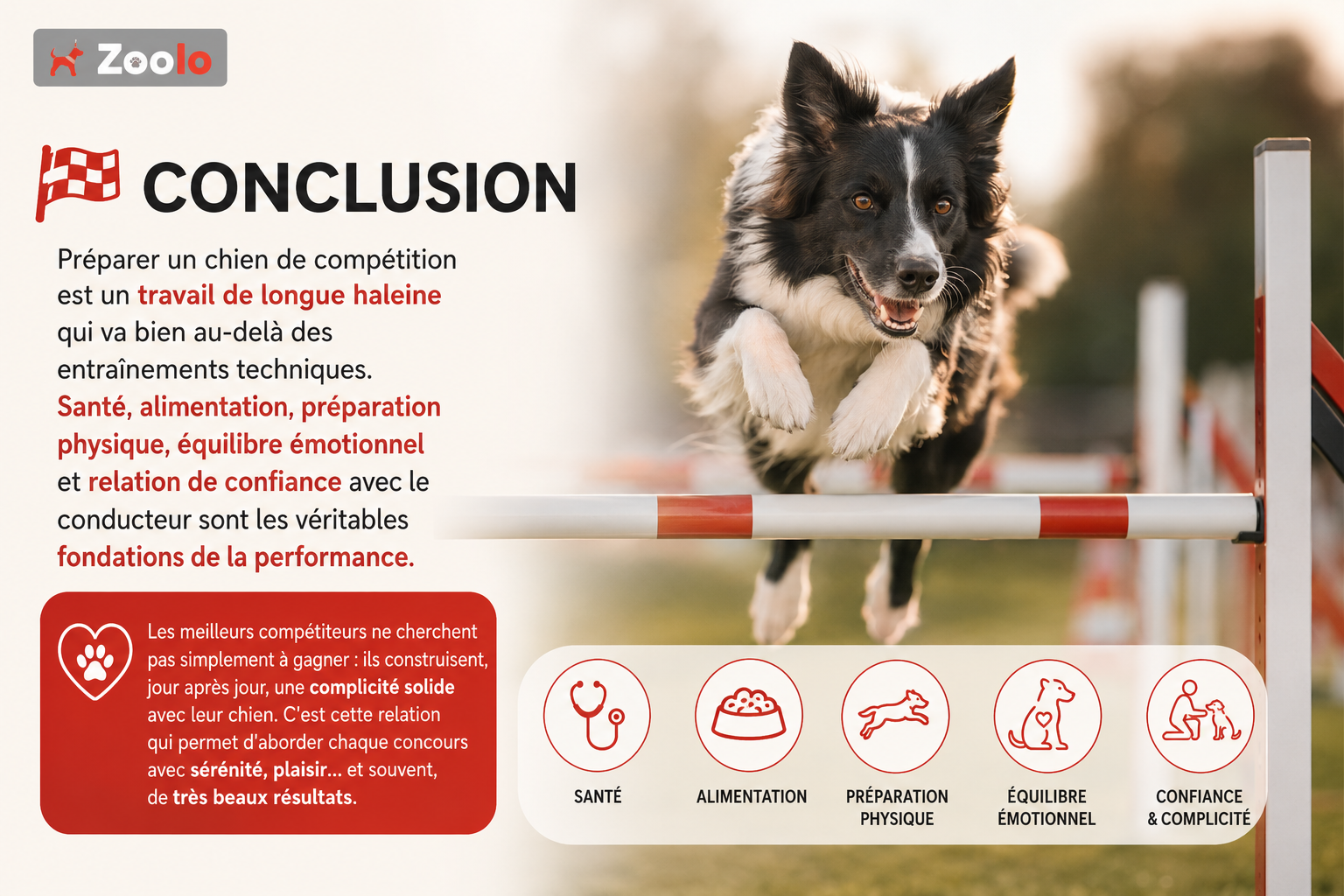 Zoolo

CONCLUSION

Préparer un chien de compétition est un travail de longue haleine qui va bien au-delà des entraînements techniques. Santé, alimentation, préparation physique, équilibre émotionnel et relation de confiance avec le conducteur sont les véritables fondations de la performance.

Les meilleurs compétiteurs ne cherchent pas simplement à gagner : ils construisent, jour après jour, une complicité solide avec leur chien. C'est cette relation qui permet d'aborder chaque concours avec sérénité, plaisir... et souvent, de très beaux résultats.

SANTÉ

ALIMENTATION

PRÉPARATION PHYSIQUE

ÉQUILIBRE ÉMOTIONNEL

CONFIANCE & COMPLICITÉ